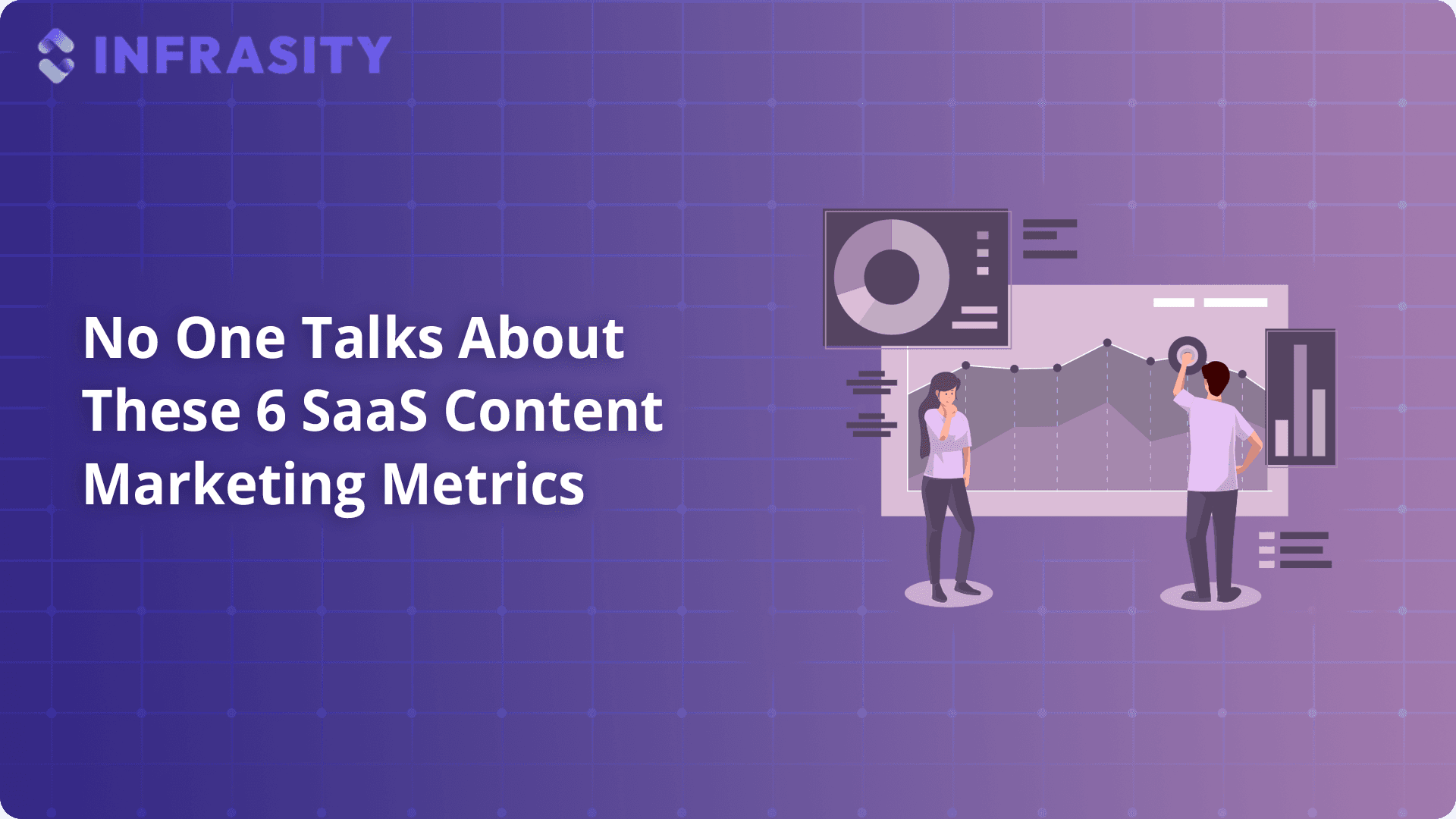 INFRASITY

No One Talks About These 6 SaaS Content Marketing Metrics